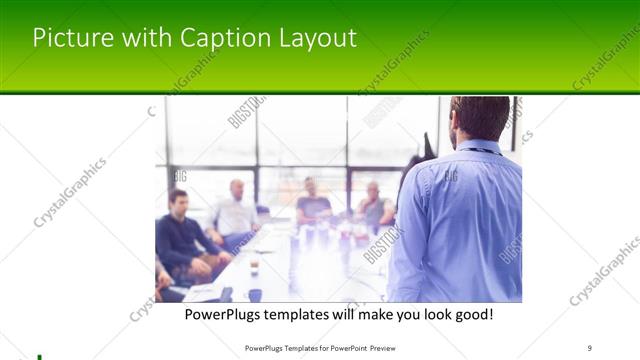 Picture with Caption Layout

CrystalGraphics

BIGSTOCK

PowerPlugs templates will make you look good!

PowerPlugs Templates for PowerPoint Preview

9